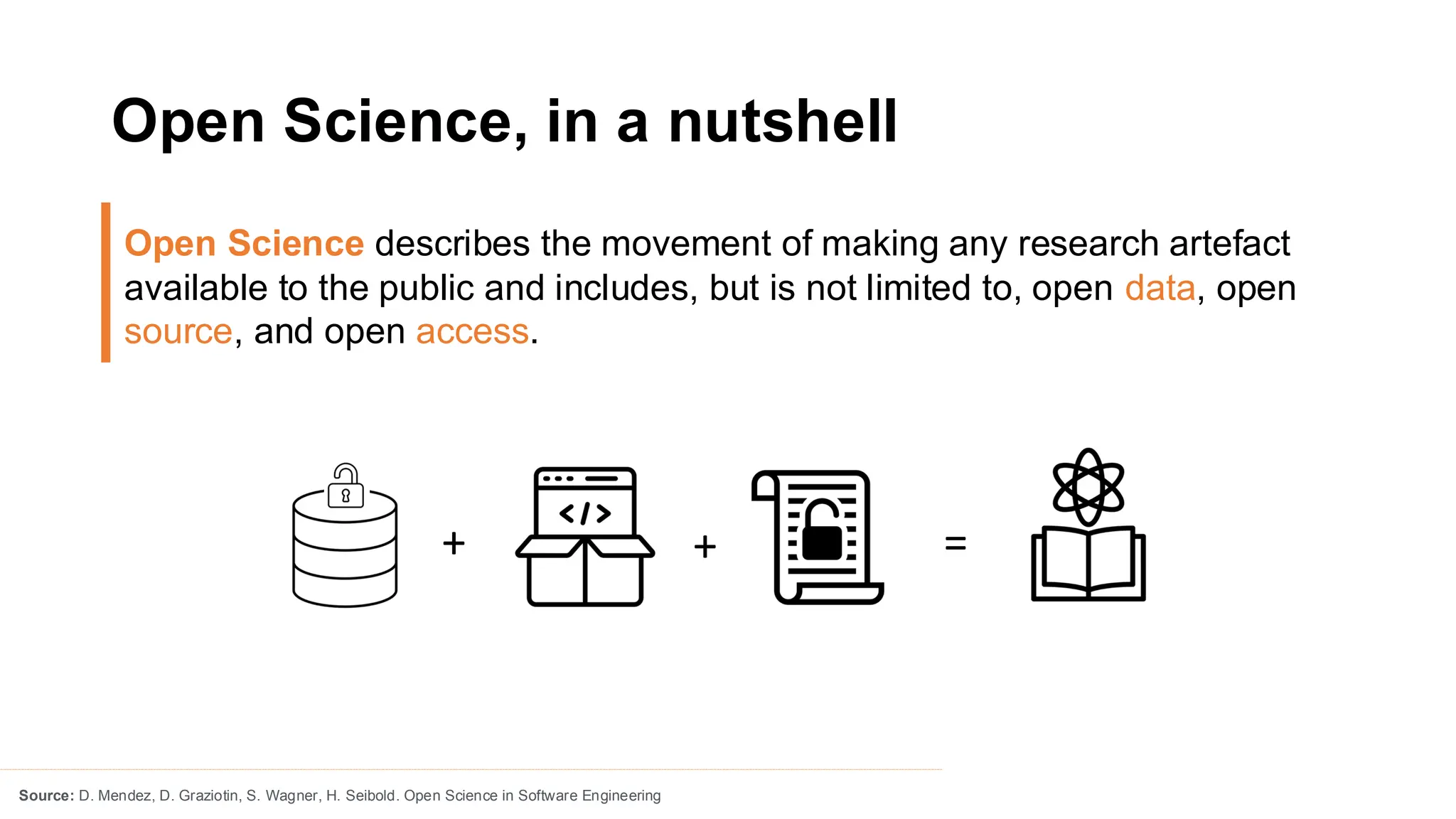 Open Science, in a nutshell

Open Science describes the movement of making any research artefact available to the public and includes, but is not limited to, open data, open source, and open access.

</>

+ + =

Source: D. Mendez, D. Graziotin, S. Wagner, H. Seibold. Open Science in Software Engineering